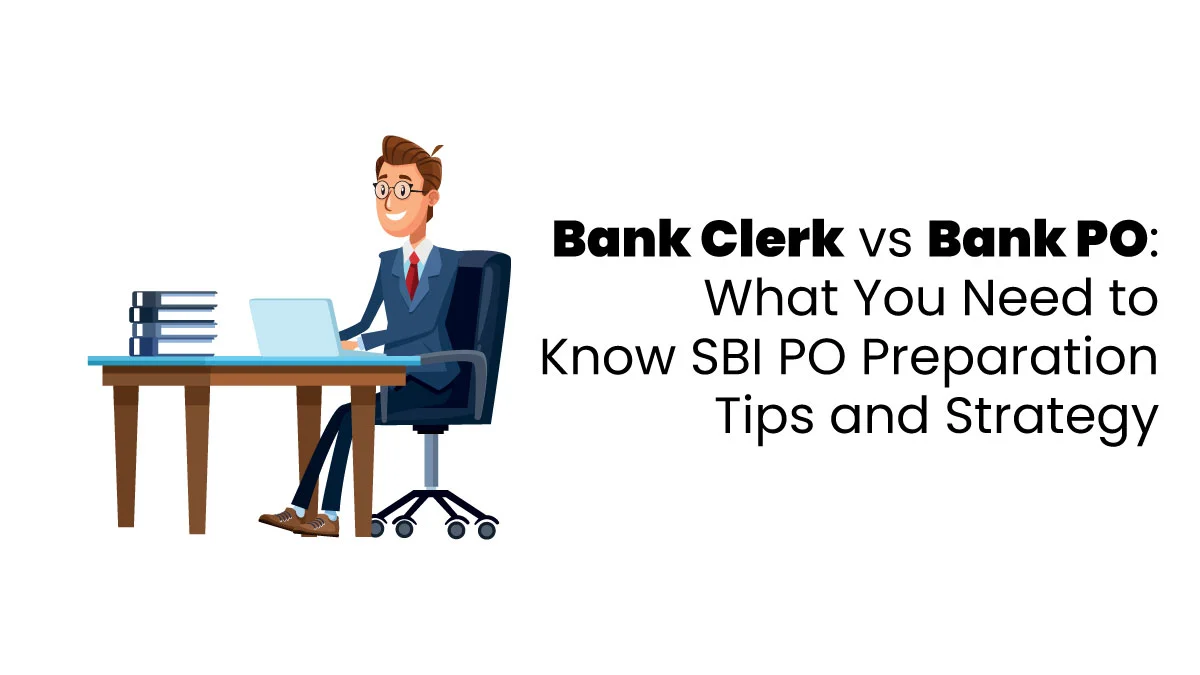 Bank Clerk vs Bank PO: What You Need to Know SBI PO Preparation Tips and Strategy